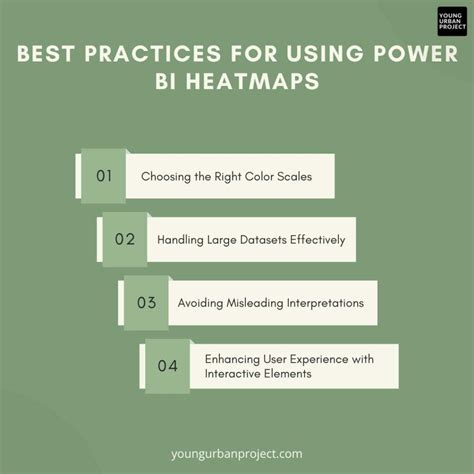 YOUNG URBAN PROJECT

BEST PRACTICES FOR USING POWER BI HEATMAPS

01 Choosing the Right Color Scales

02 Handling Large Datasets Effectively

03 Avoiding Misleading Interpretations

04 Enhancing User Experience with Interactive Elements

youngurbanproject.com